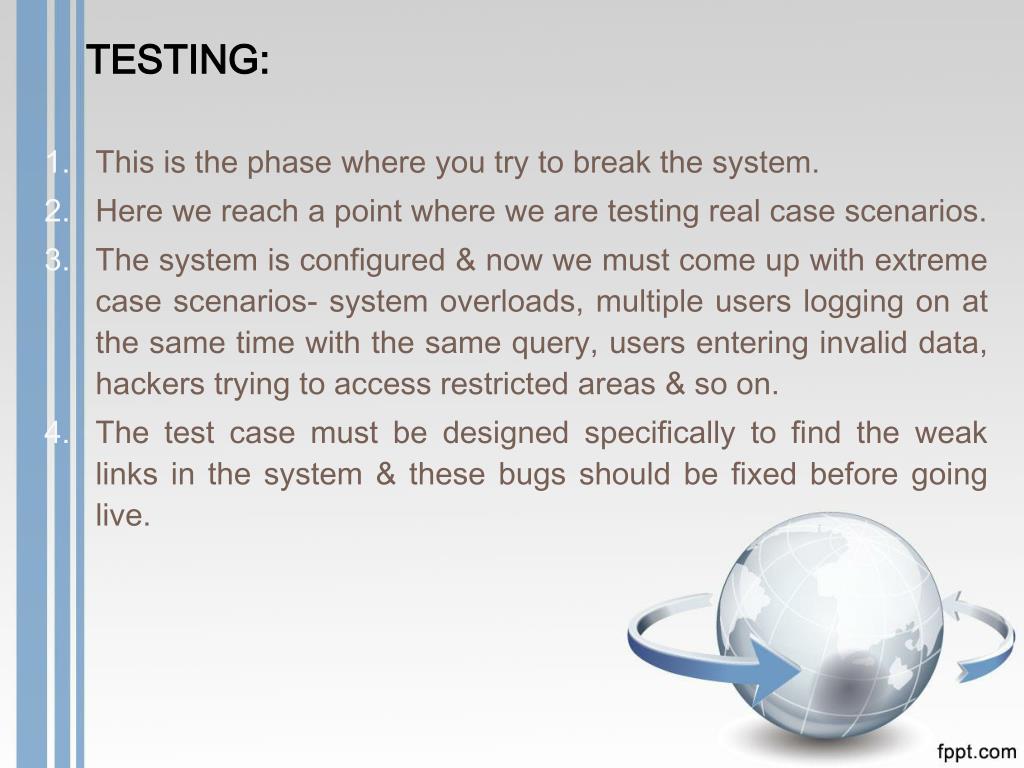 TESTING:

1. This is the phase where you try to break the system.
2. Here we reach a point where we are testing real case scenarios.
3. The system is configured & now we must come up with extreme case scenarios- system overloads, multiple users logging on at the same time with the same query, users entering invalid data, hackers trying to access restricted areas & so on.
4. The test case must be designed specifically to find the weak links in the system & these bugs should be fixed before going live.

fppt.com